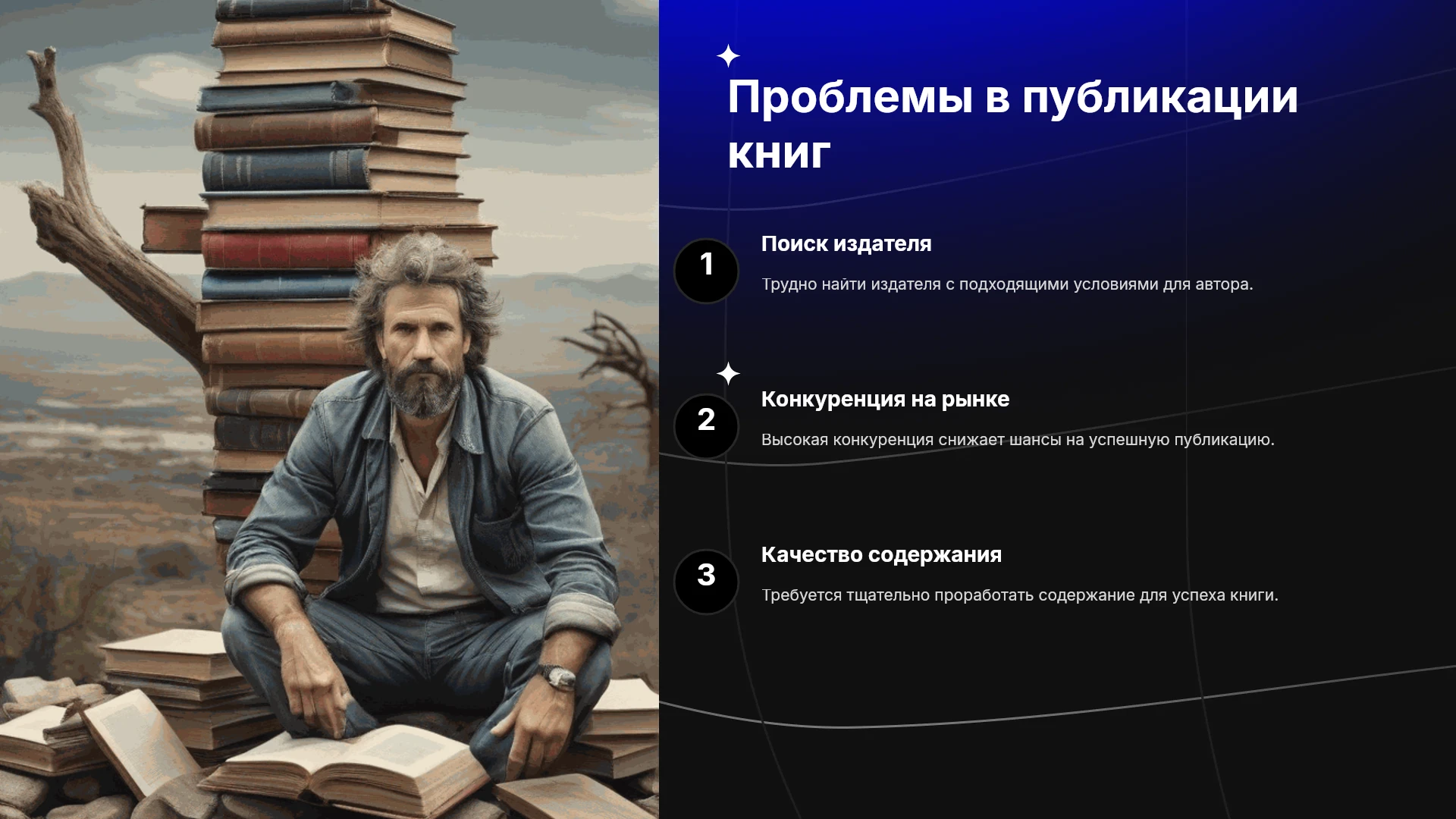 Проблемы в публикации книг

1

Поиск издателя

Трудно найти издателя с подходящими условиями для автора.

2

Конкуренция на рынке

Высокая конкуренция снижает шансы на успешную публикацию.

3

Качество содержания

Требуется тщательно проработать содержание для успеха книги.